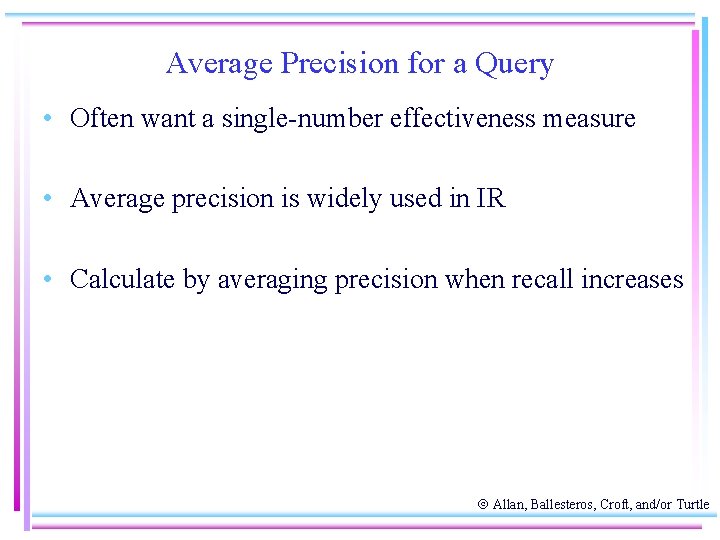 Average Precision for a Query

• Often want a single-number effectiveness measure

• Average precision is widely used in IR

• Calculate by averaging precision when recall increases

© Allan, Ballesteros, Croft, and/or Turtle